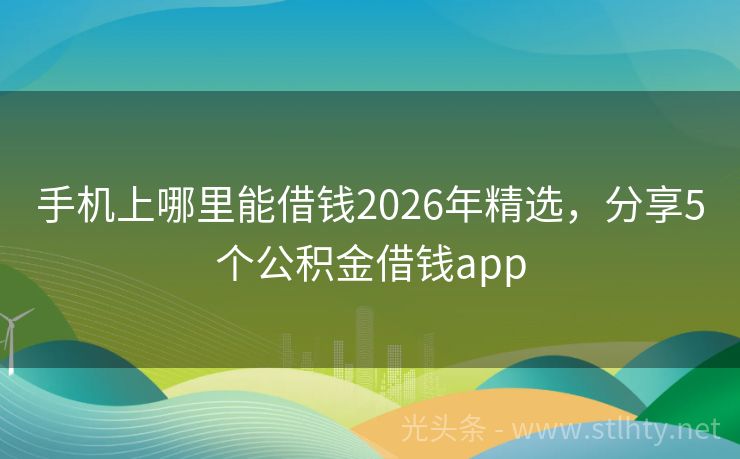 手机上哪里能借钱2026年精选，分享5个公积金借钱app

光头条 - www.stlhty.net